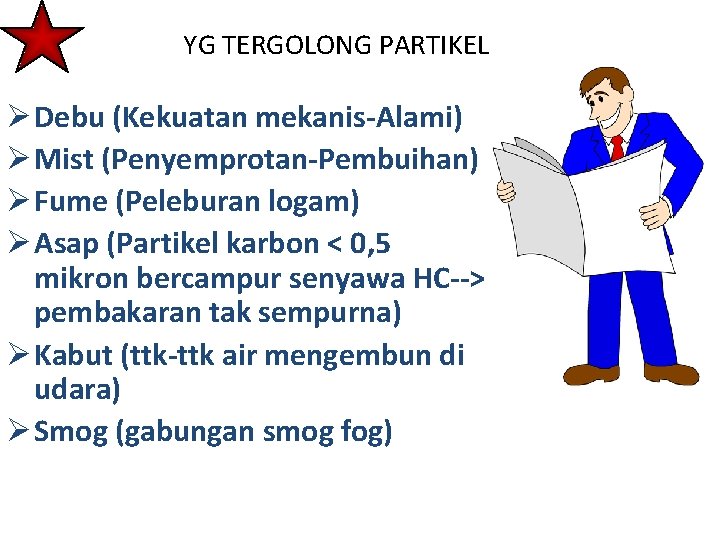 YG TERGOLONG PARTIKEL

➢ Debu (Kekuatan mekanis-Alami)
➢ Mist (Penyemprotan-Pembuihan)
➢ Fume (Peleburan logam)
➢ Asap (Partikel karbon < 0,5 mikron bercampur senyawa HC--> pembakaran tak sempurna)
➢ Kabut (ttk-ttk air mengembun di udara)
➢ Smog (gabungan smog fog)